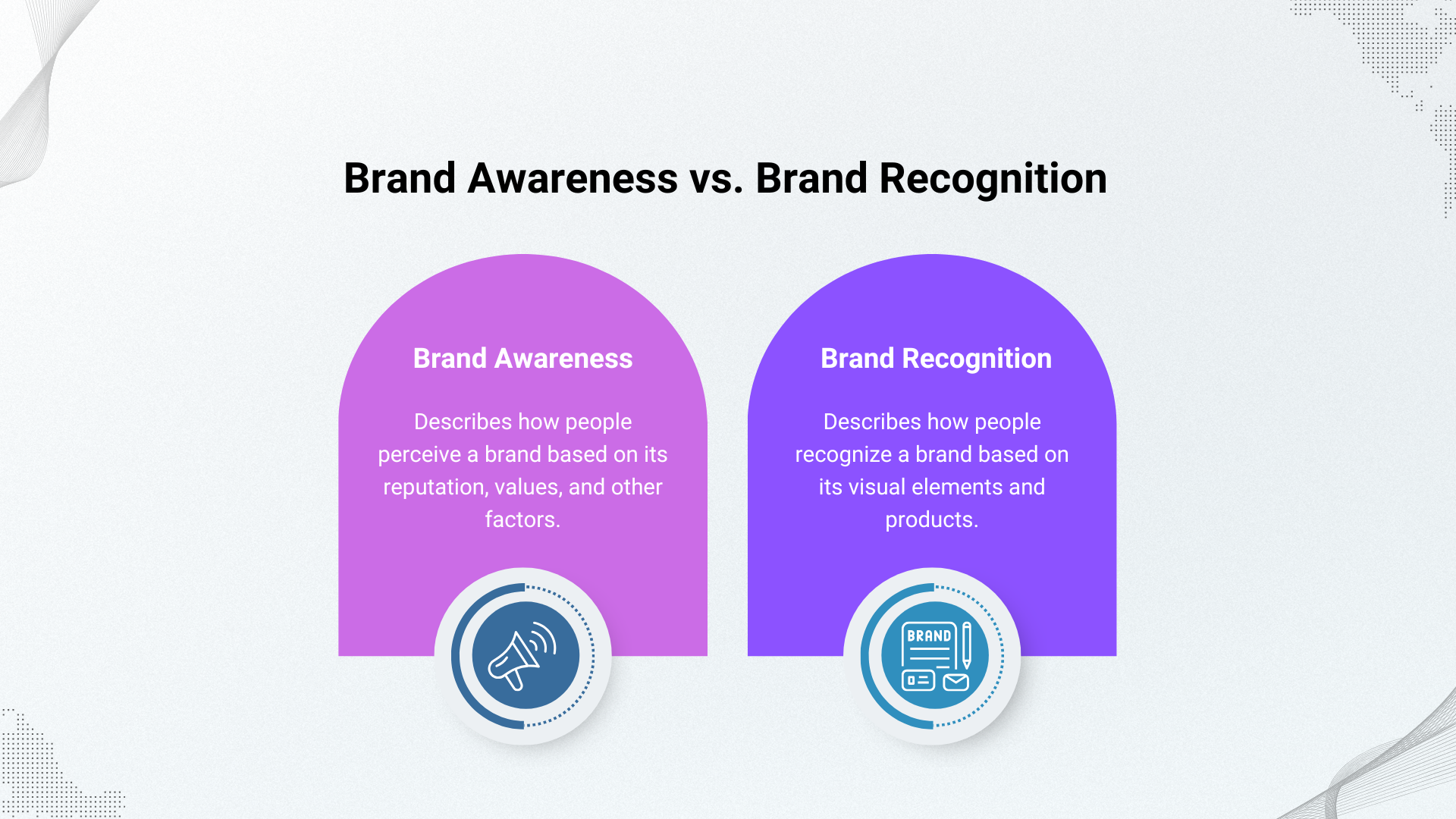 Brand Awareness vs. Brand Recognition

Brand Awareness

Describes how people perceive a brand based on its reputation, values, and other factors.

Brand Recognition

Describes how people recognize a brand based on its visual elements and products.

BRAND